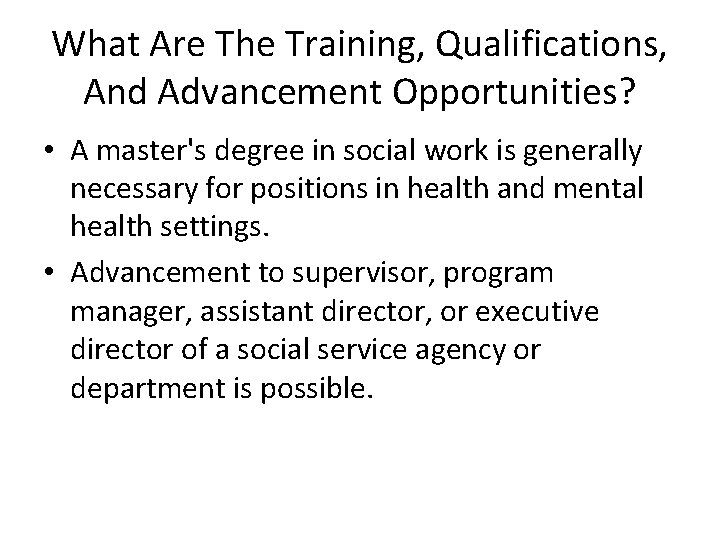 What Are The Training, Qualifications, And Advancement Opportunities?

• A master's degree in social work is generally necessary for positions in health and mental health settings.

• Advancement to supervisor, program manager, assistant director, or executive director of a social service agency or department is possible.